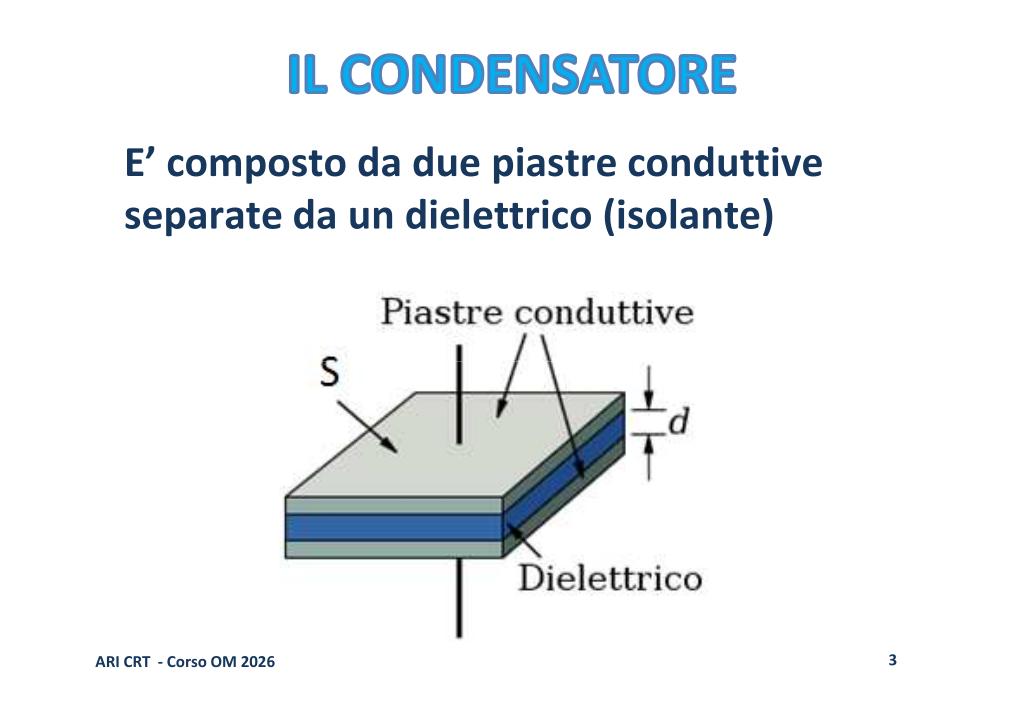 IL CONDENSATORE

E' composto da due piastre conduttive separate da un dielettrico (isolante)

Piastre conduttive

S

d

Dielettrico

ARI CRT - Corso OM 2026

3